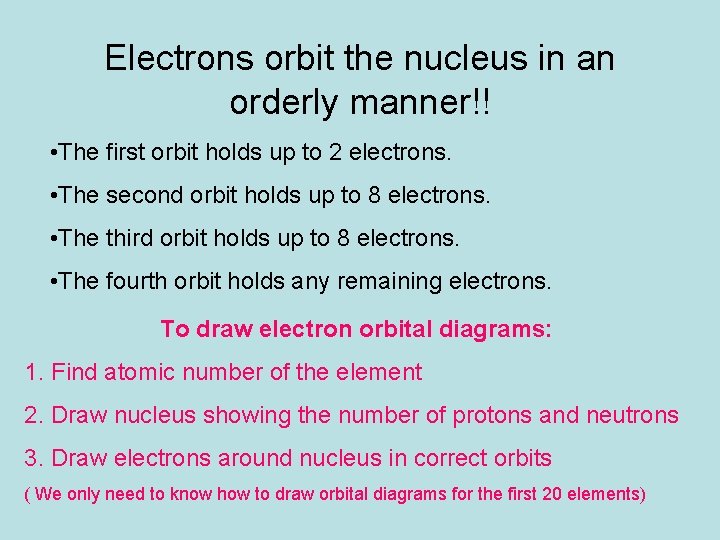 Electrons orbit the nucleus in an orderly manner!!

•The first orbit holds up to 2 electrons.

•The second orbit holds up to 8 electrons.

•The third orbit holds up to 8 electrons.

•The fourth orbit holds any remaining electrons.

To draw electron orbital diagrams:

1. Find atomic number of the element

2. Draw nucleus showing the number of protons and neutrons

3. Draw electrons around nucleus in correct orbits

( We only need to know how to draw orbital diagrams for the first 20 elements)